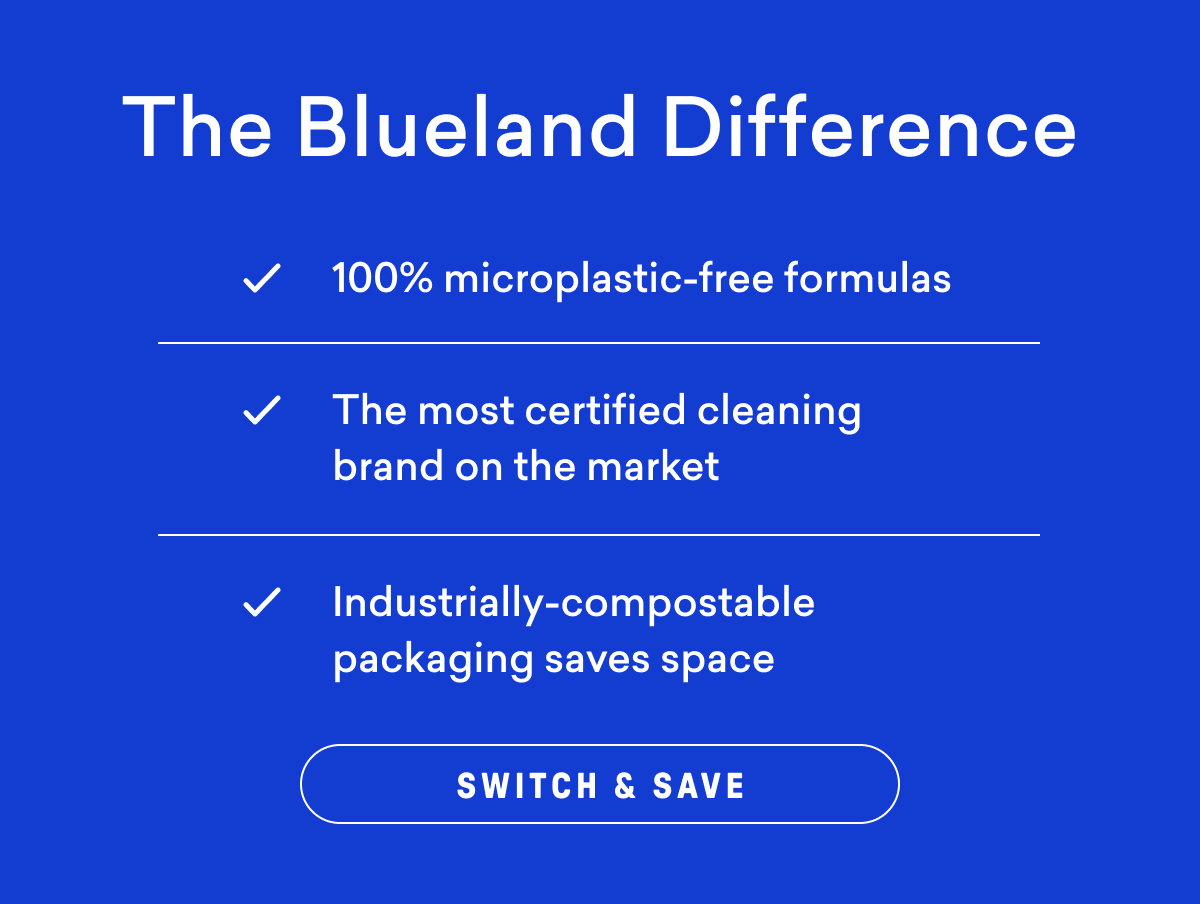 The Blueland Difference

✓ 100% microplastic-free formulas

✓ The most certified cleaning brand on the market

✓ Industrially-compostable packaging saves space

SWITCH & SAVE